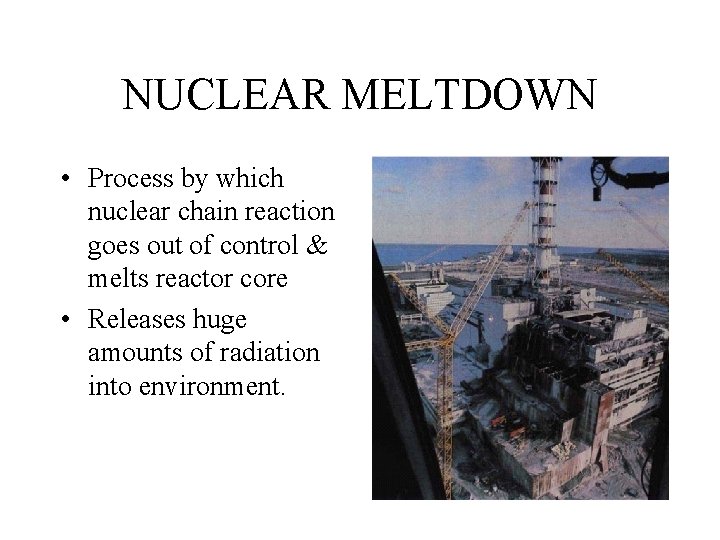 NUCLEAR MELTDOWN

• Process by which nuclear chain reaction goes out of control & melts reactor core

• Releases huge amounts of radiation into environment.